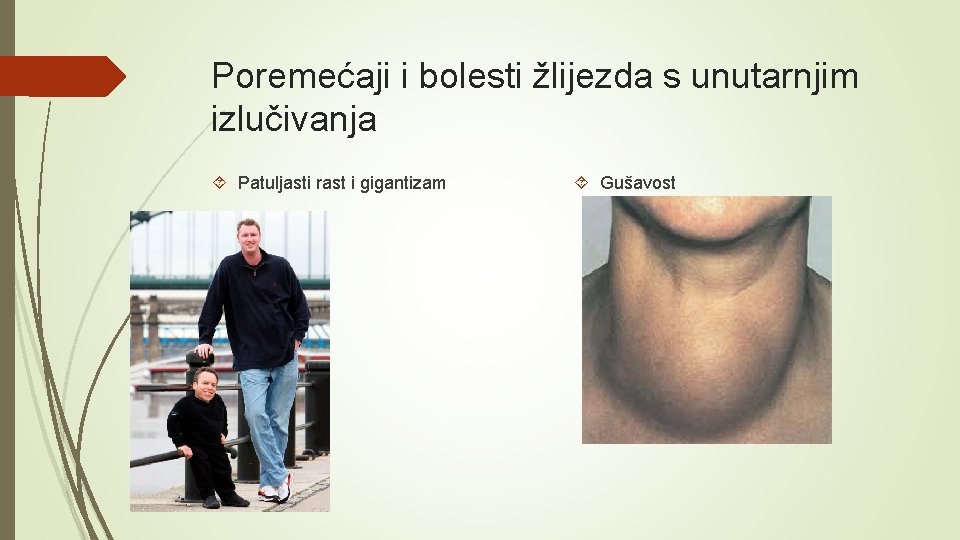 Poremećaji i bolesti žlijezda s unutarnjim izlučivanja

Patuljasti rast i gigantizam

Gušavost